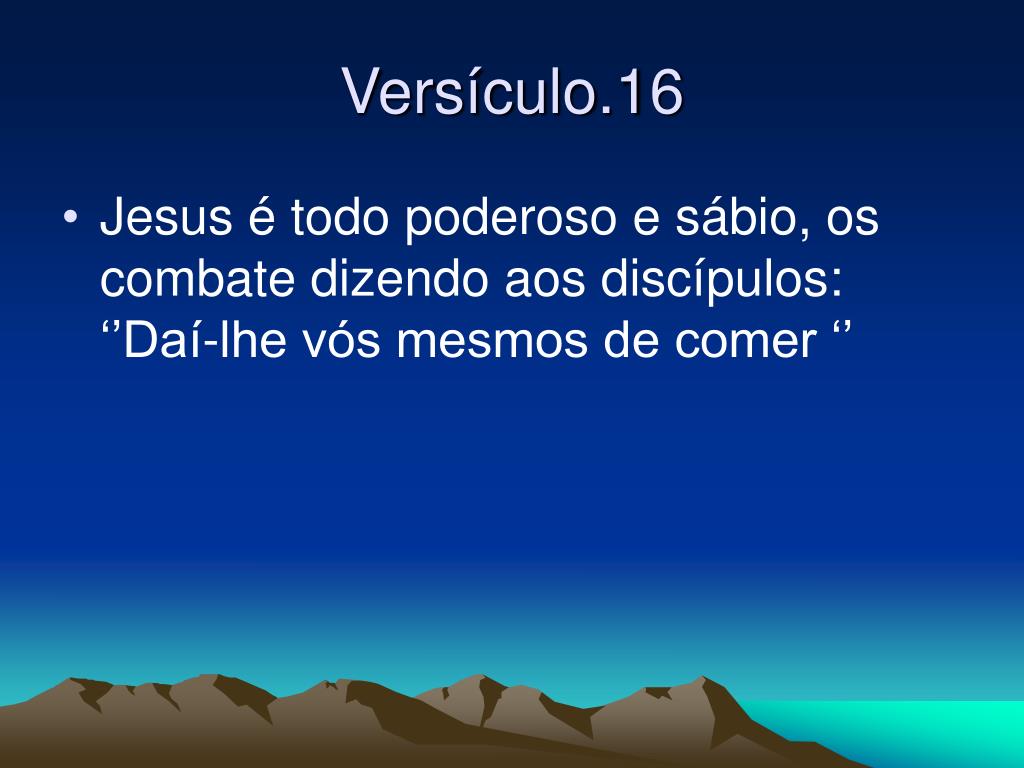 Versículo.16

• Jesus é todo poderoso e sábio, os combate dizendo aos discípulos: ‘’Daí-lhe vós mesmos de comer ‘’